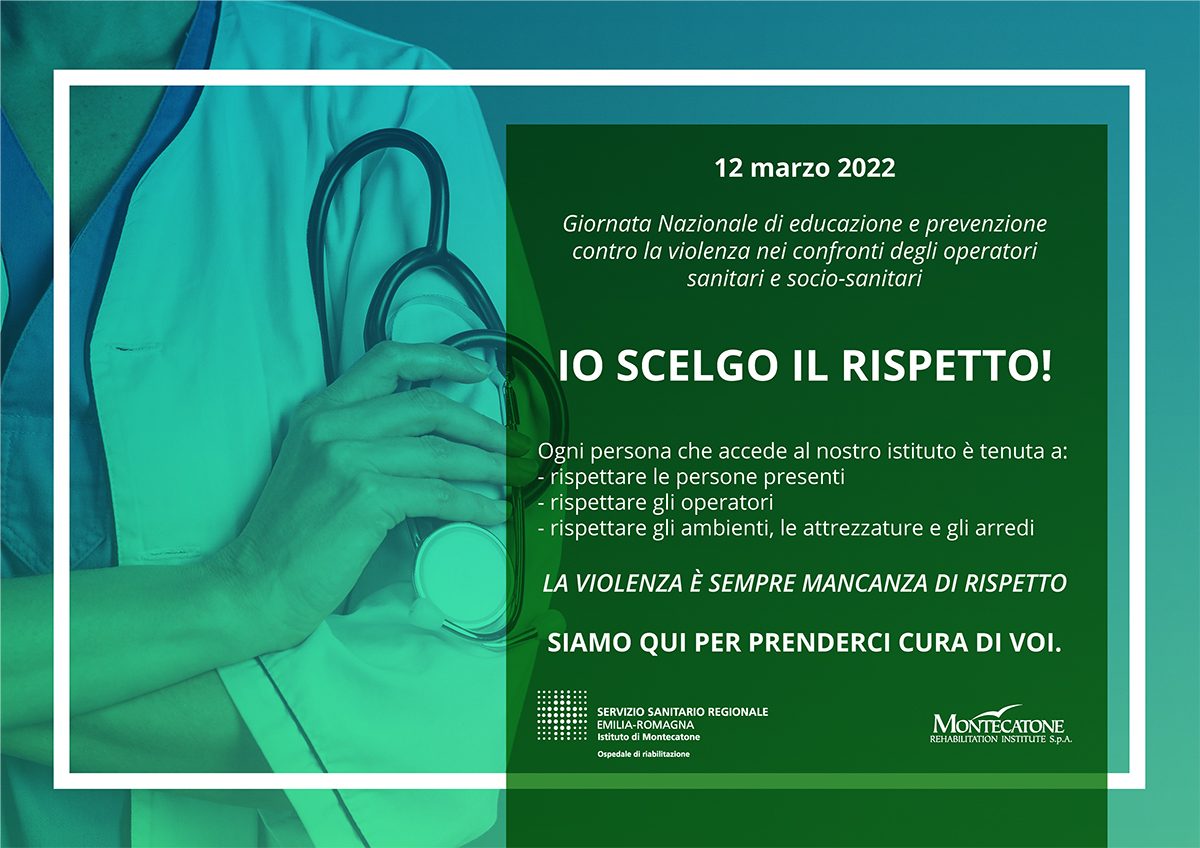 12 marzo 2022

Giornata Nazionale di educazione e prevenzione contro la violenza nei confronti degli operatori sanitari e socio-sanitari

IO SCELGO IL RISPETTO!

Ogni persona che accede al nostro istituto è tenuta a:
- rispettare le persone presenti
- rispettare gli operatori
- rispettare gli ambienti, le attrezzature e gli arredi

LA VIOLENZA È SEMPRE MANCANZA DI RISPETTO

SIAMO QUI PER PRENDERCI CURA DI VOI.

SERVIZIO SANITARIO REGIONALE
EMILIA-ROMAGNA
Istituto di Montecatone
Ospedale di riabilitazione

MONTECATONE
REHABILITATION INSTITUTE S.p.A.